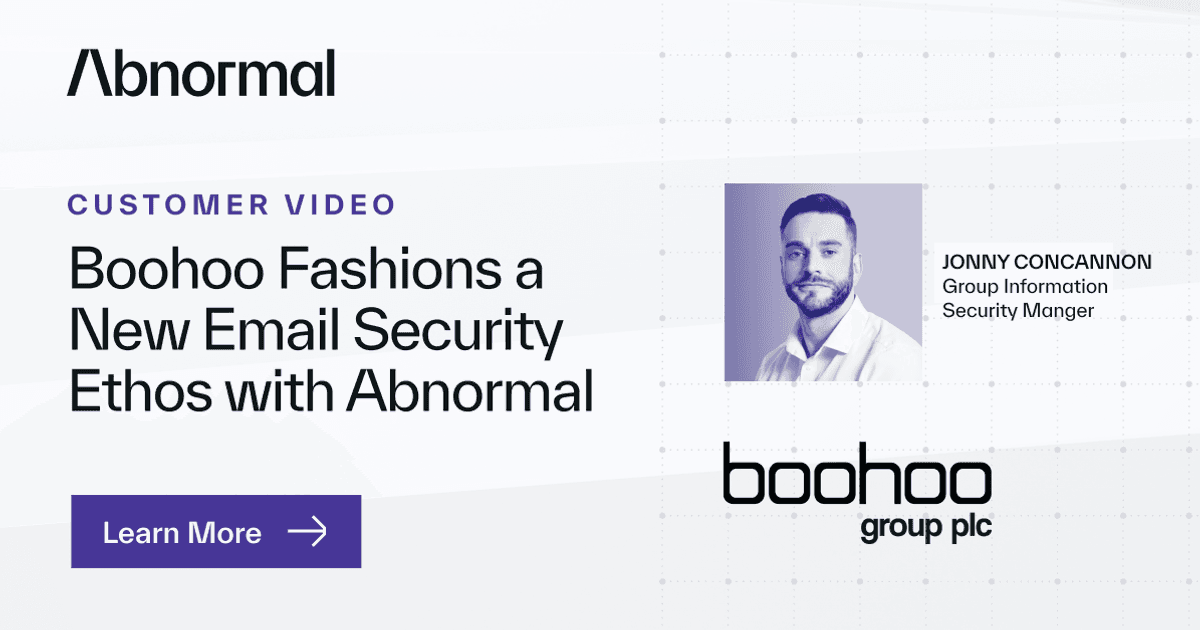 Abnormal

CUSTOMER VIDEO

Boohoo Fashions a New Email Security Ethos with Abnormal

Learn More →

JONNY CONCANNON
Group Information Security Manger

boohoo
group plc